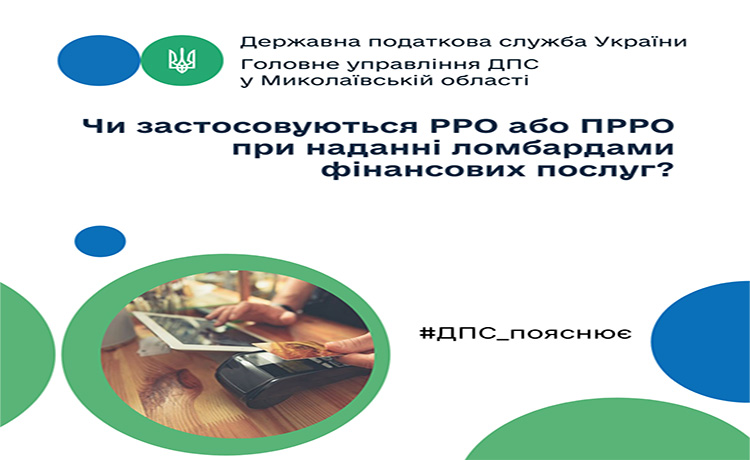 Державна податкова служба України
Головне управління ДПС у Миколаївській області

Чи застосовуються РРО або ПРРО при наданні ломбардами фінансових послуг?

#ДПС_пояснює